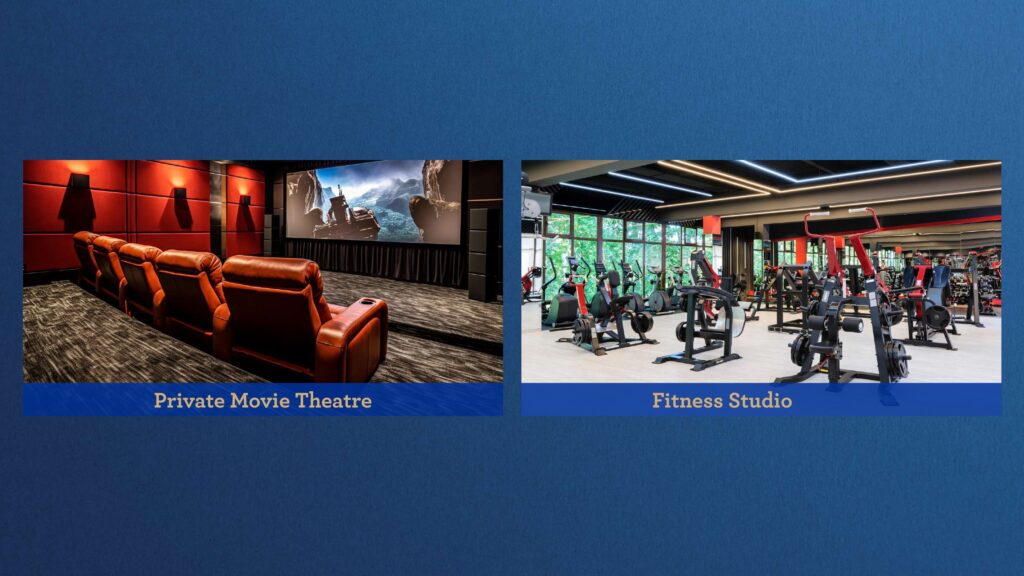 Private Movie Theatre

Fitness Studio